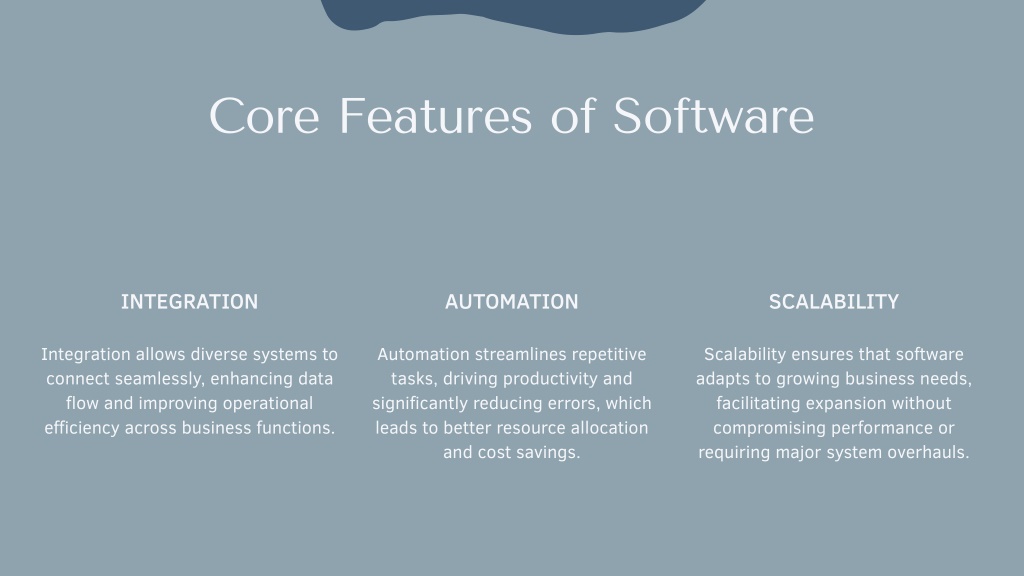 Core Features of Software

INTEGRATION

Integration allows diverse systems to connect seamlessly, enhancing data flow and improving operational efficiency across business functions.

AUTOMATION

Automation streamlines repetitive tasks, driving productivity and significantly reducing errors, which leads to better resource allocation and cost savings.

SCALABILITY

Scalability ensures that software adapts to growing business needs, facilitating expansion without compromising performance or requiring major system overhauls.